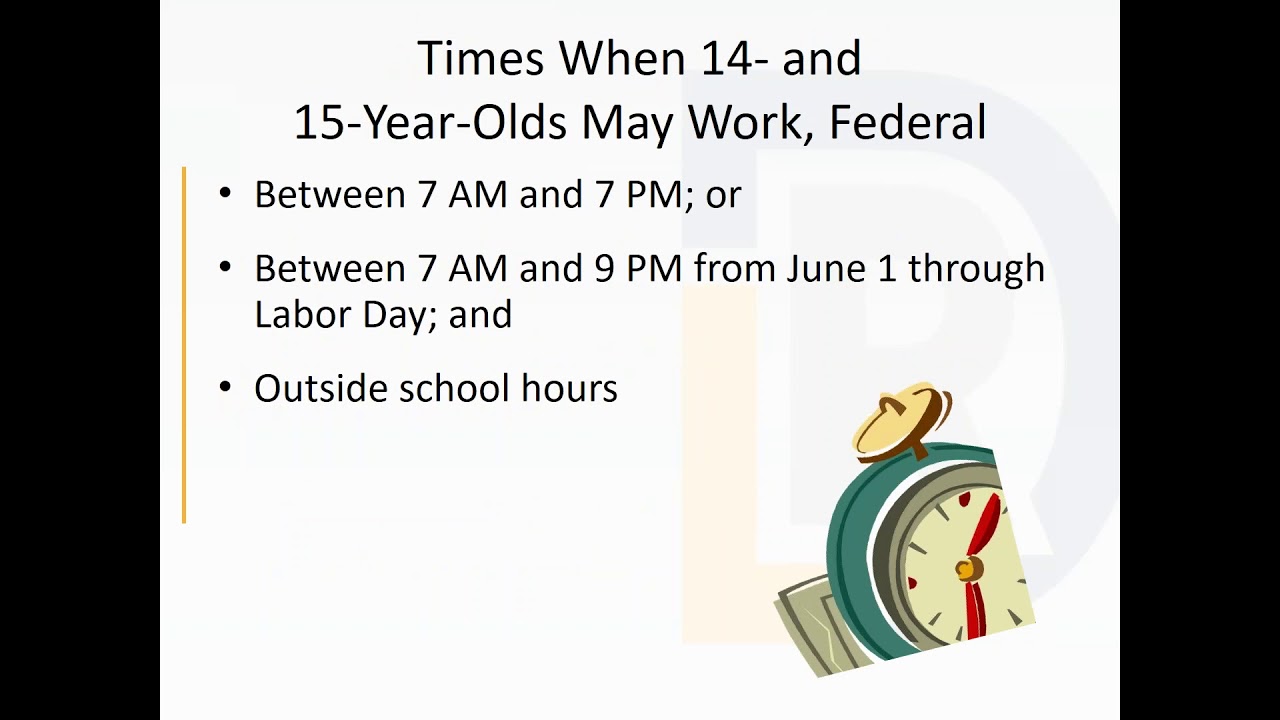 Times When 14- and 15-Year-Olds May Work, Federal

• Between 7 AM and 7 PM; or

• Between 7 AM and 9 PM from June 1 through Labor Day; and

• Outside school hours